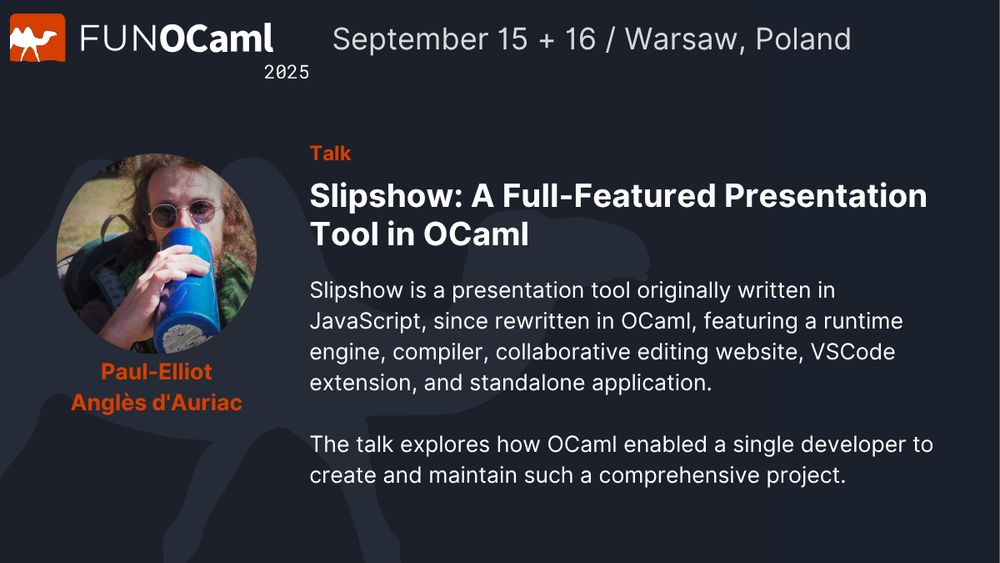 FUNOCaml
2025

September 15 + 16 / Warsaw, Poland

Paul-Elliot Anglès d'Auriac

Talk

Slipshow: A Full-Featured Presentation Tool in OCaml

Slipshow is a presentation tool originally written in JavaScript, since rewritten in OCaml, featuring a runtime engine, compiler, collaborative editing website, VSCode extension, and standalone application.

The talk explores how OCaml enabled a single developer to create and maintain such a comprehensive project.